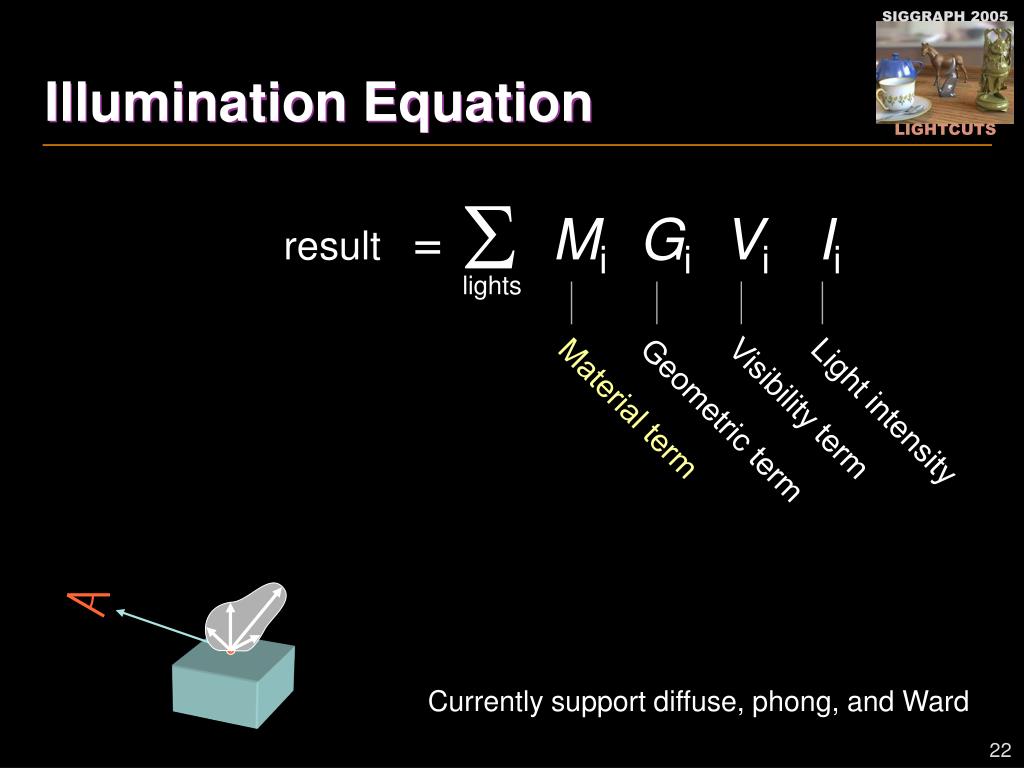 SIGGRAPH 2005

LIGHTCUTS

Illumination Equation

result $= \sum_{\text{lights}} M_i \; G_i \; V_i \; I_i$

Material term

Geometric term

Visibility term

Light intensity

A

Currently support diffuse, phong, and Ward

22